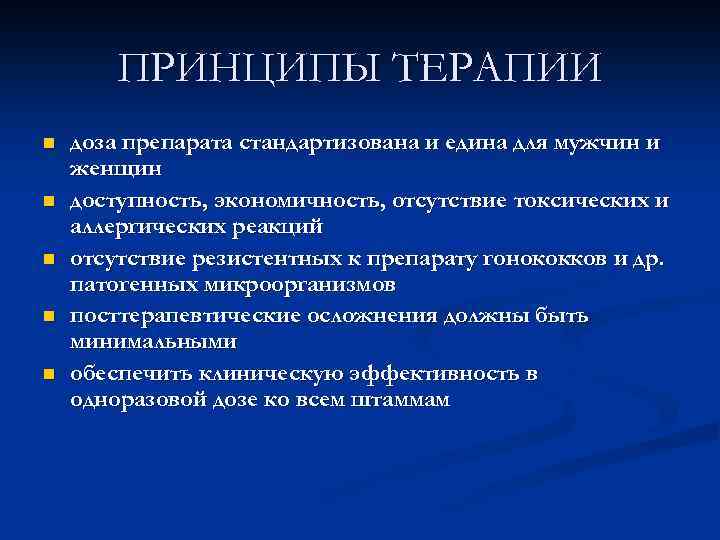 ПРИНЦИПЫ ТЕРАПИИ

- доза препарата стандартизована и едина для мужчин и женщин
- доступность, экономичность, отсутствие токсических и аллергических реакций
- отсутствие резистентных к препарату гонококков и др. патогенных микроорганизмов
- посттерапевтические осложнения должны быть минимальными
- обеспечить клиническую эффективность в одноразовой дозе ко всем штаммам